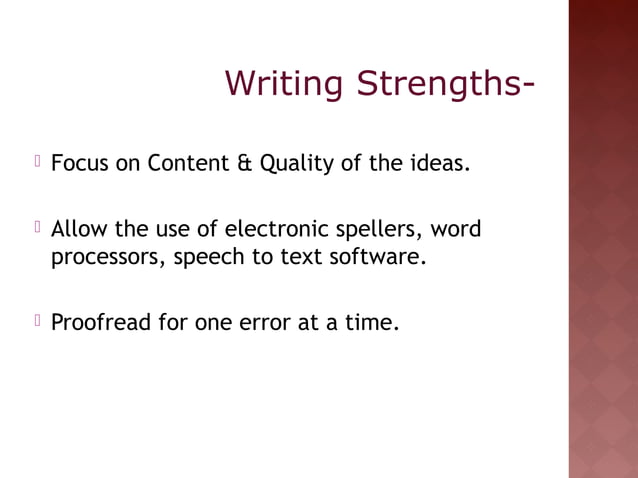 Writing Strengths-

Focus on Content & Quality of the ideas.

Allow the use of electronic spellers, word processors, speech to text software.

Proofread for one error at a time.